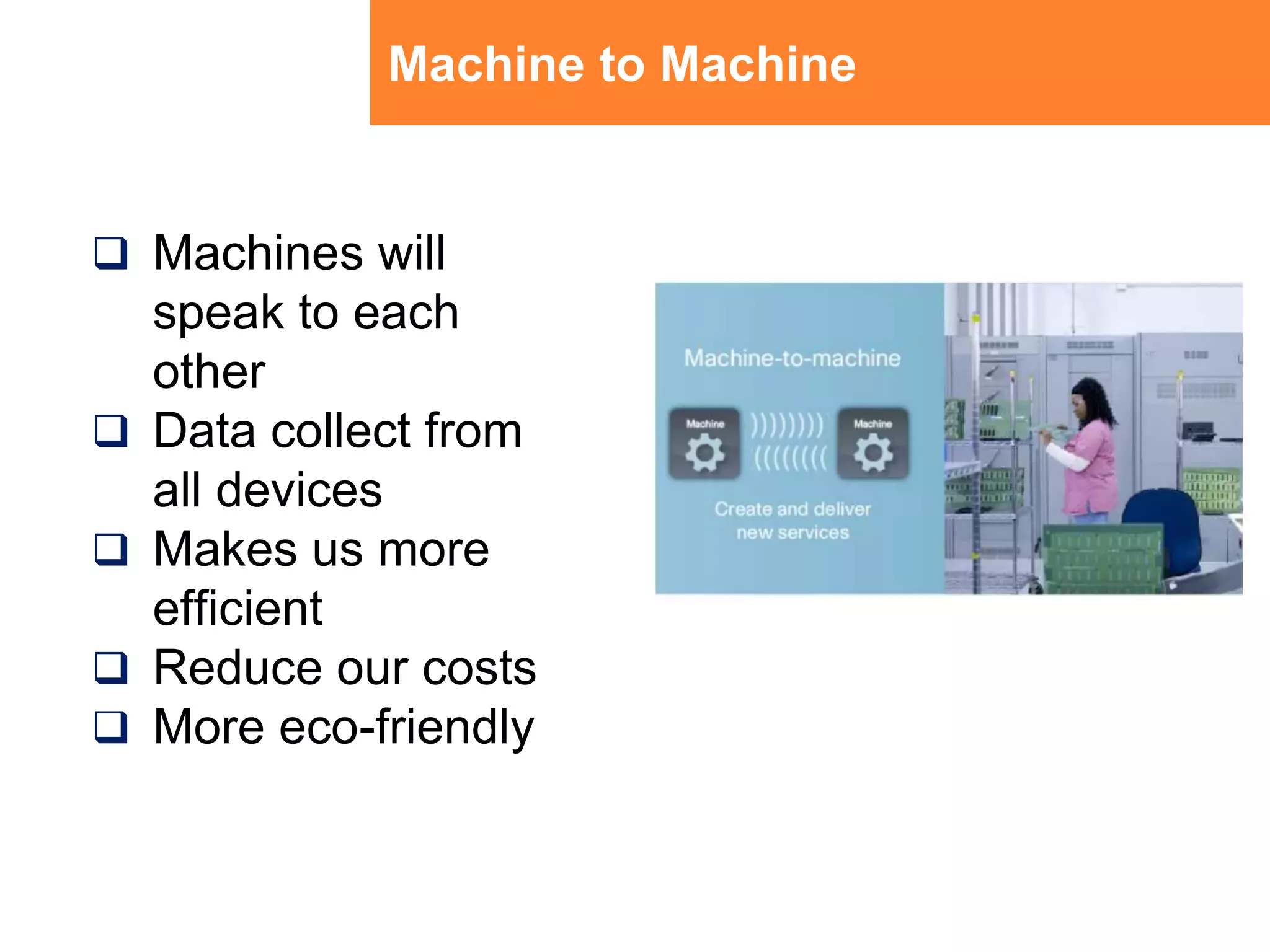 Machine to Machine

❑ Machines will speak to each other
❑ Data collect from all devices
❑ Makes us more efficient
❑ Reduce our costs
❑ More eco-friendly

Machine-to-machine

Machine

Machine

Create and deliver new services